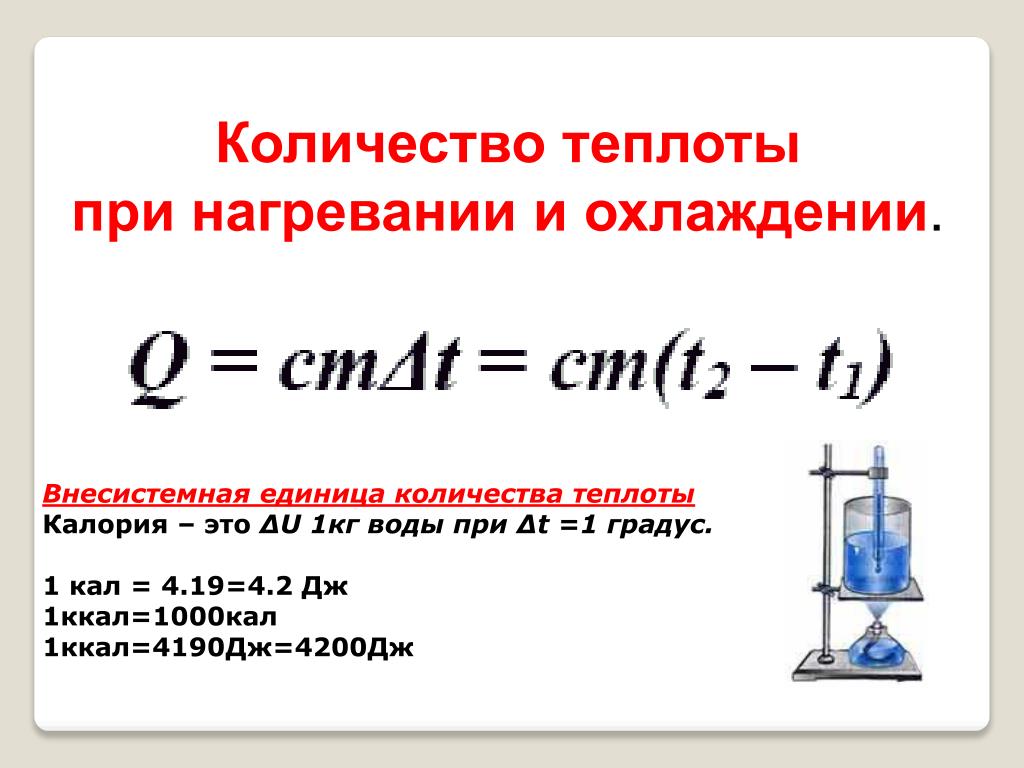 Количество теплоты
при нагревании и охлаждении.

$Q = cm\Delta t = cm(t_2 - t_1)$

Внесистемная единица количества теплоты
Калория – это $\Delta U$ 1кг воды при $\Delta t$ =1 градус.

1 кал = 4.19=4.2 Дж
1ккал=1000кал
1ккал=4190Дж=4200Дж